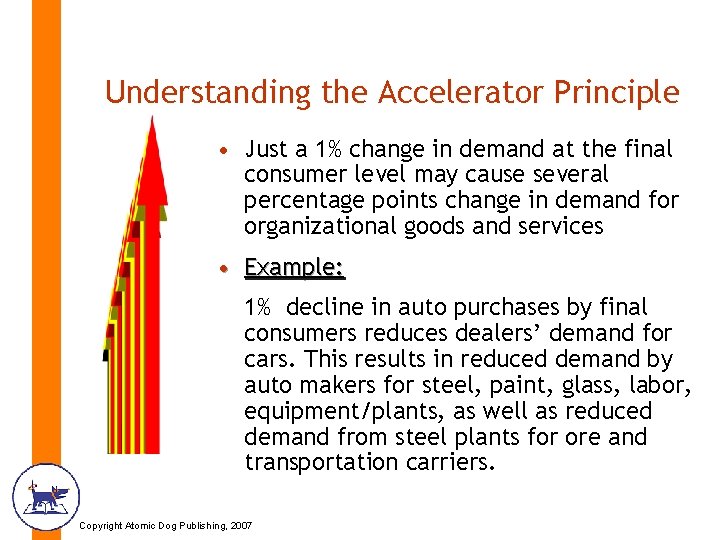 Understanding the Accelerator Principle

• Just a 1% change in demand at the final consumer level may cause several percentage points change in demand for organizational goods and services

• Example:

1% decline in auto purchases by final consumers reduces dealers' demand for cars. This results in reduced demand by auto makers for steel, paint, glass, labor, equipment/plants, as well as reduced demand from steel plants for ore and transportation carriers.

Copyright Atomic Dog Publishing, 2007